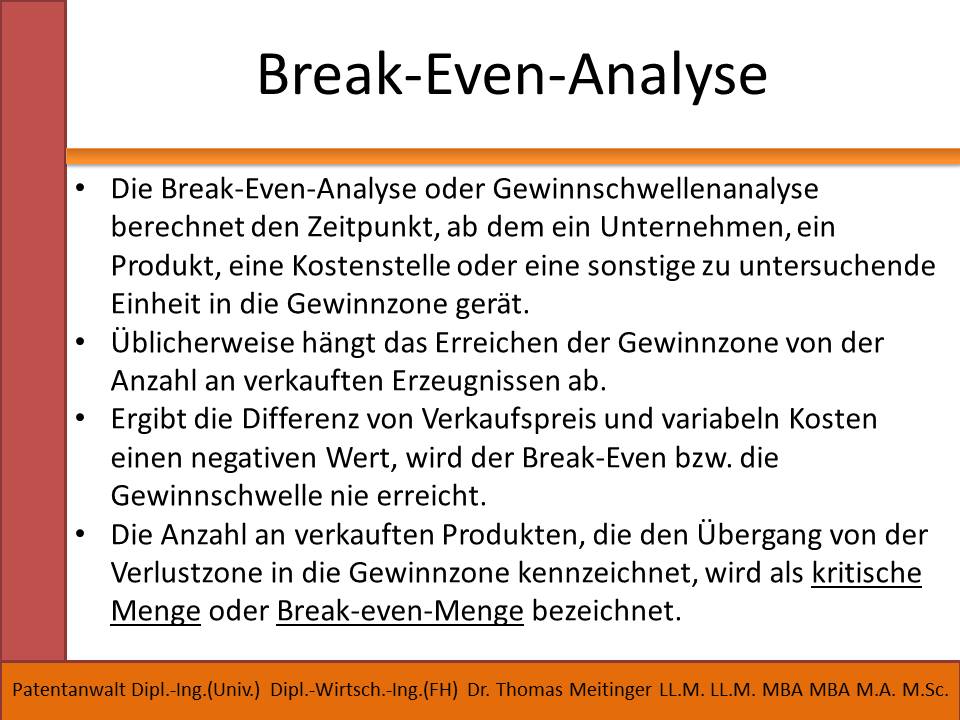 Break-Even-Analyse

• Die Break-Even-Analyse oder Gewinnschwellenanalyse berechnet den Zeitpunkt, ab dem ein Unternehmen, ein Produkt, eine Kostenstelle oder eine sonstige zu untersuchende Einheit in die Gewinnzone gerät.
• Üblicherweise hängt das Erreichen der Gewinnzone von der Anzahl an verkauften Erzeugnissen ab.
• Ergibt die Differenz von Verkaufspreis und variabeln Kosten einen negativen Wert, wird der Break-Even bzw. die Gewinnschwelle nie erreicht.
• Die Anzahl an verkauften Produkten, die den Übergang von der Verlustzone in die Gewinnzone kennzeichnet, wird als kritische Menge oder Break-even-Menge bezeichnet.

Patentanwalt Dipl.-Ing.(Univ.) Dipl.-Wirtsch.-Ing.(FH) Dr. Thomas Meitinger LL.M. LL.M. MBA MBA M.A. M.Sc.